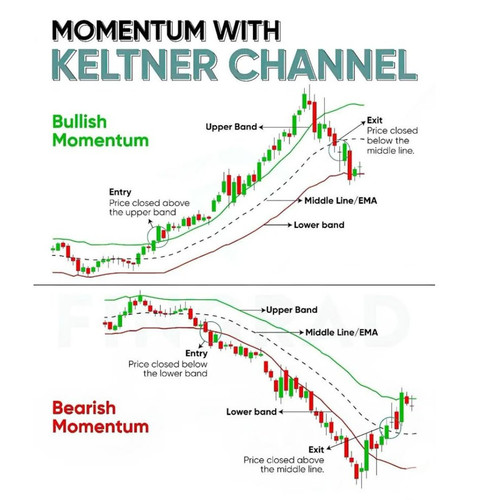 MOMENTUM WITH
KELTNER CHANNEL

Bullish
Momentum

Upper Band

Exit
Price closed below the middle line.

Entry
Price closed above the upper band

Middle Line/EMA

Lower band

Upper Band

Middle Line/EMA

Entry
Price closed below the lower band

Bearish
Momentum

Lower band

Exit
Price closed above the middle line.